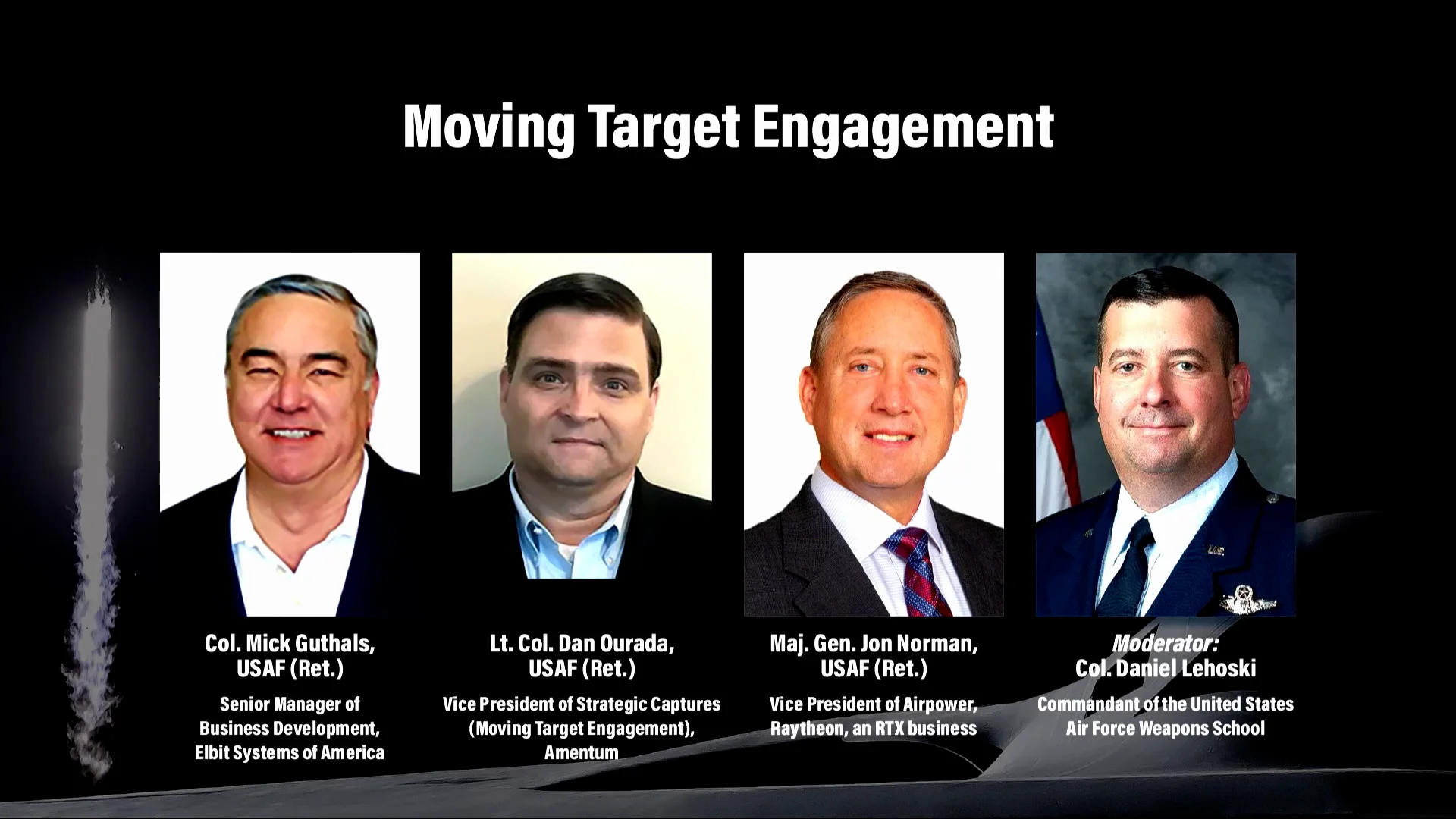 Moving Target Engagement

Col. Mick Guthals, USAF (Ret.)

Senior Manager of Business Development, Elbit Systems of America

Lt. Col. Dan Ourada, USAF (Ret.)

Vice President of Strategic Captures (Moving Target Engagement), Amentum

Maj. Gen. Jon Norman, USAF (Ret.)

Vice President of Airpower, Raytheon, an RTX business

Moderator: Col. Daniel Lehoski

Commandant of the United States Air Force Weapons School